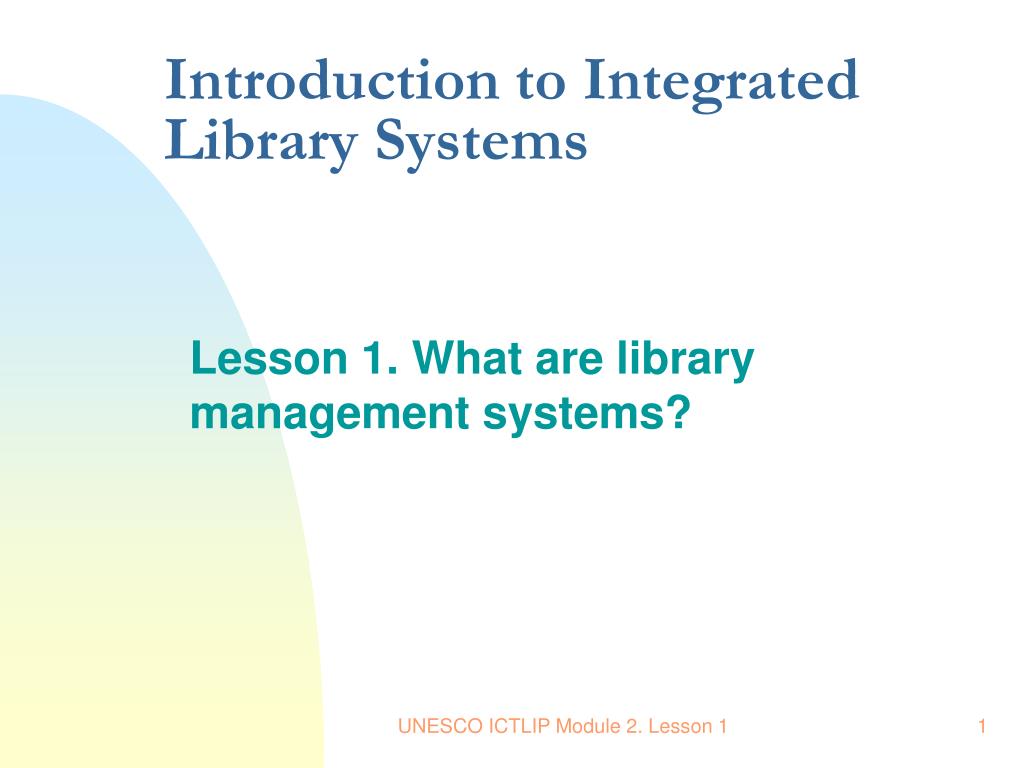 Introduction to Integrated Library Systems

Lesson 1. What are library management systems?

UNESCO ICTLIP Module 2. Lesson 1

1